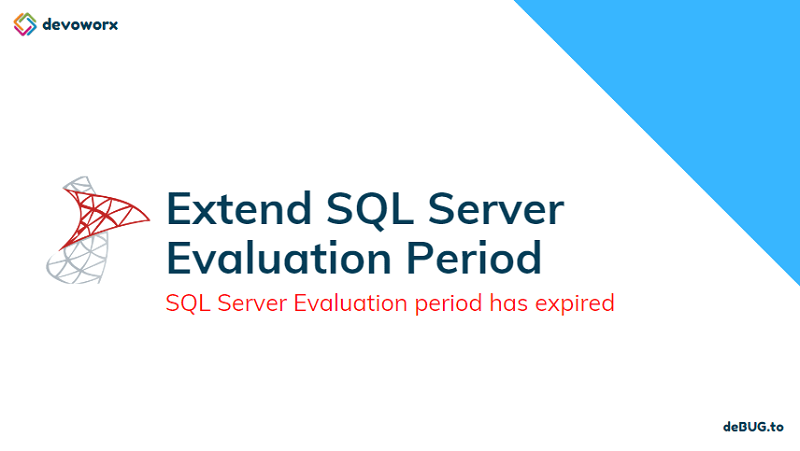 devoworx

Extend SQL Server Evaluation Period

SQL Server Evaluation period has expired

deBUG.to